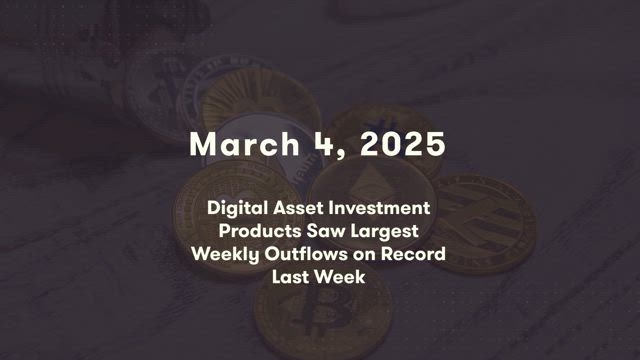 March 4, 2025

Digital Asset Investment Products Saw Largest Weekly Outflows on Record Last Week